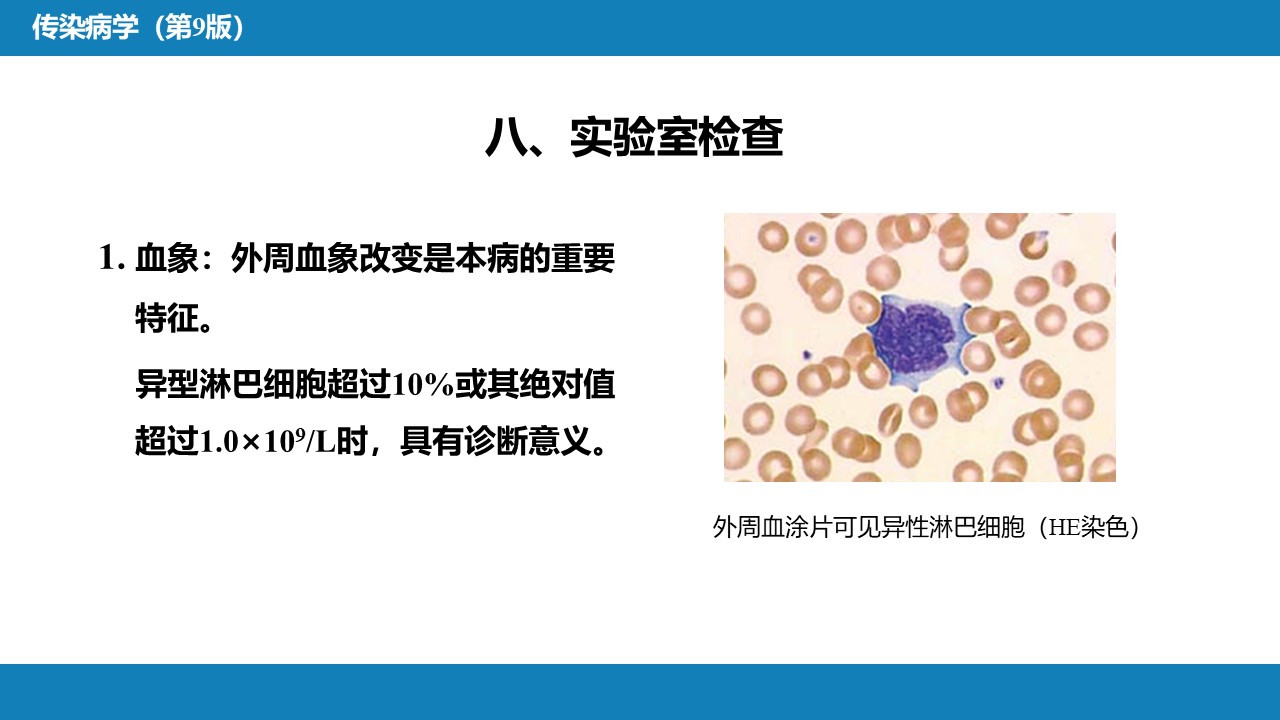 传染病学（第9版）

八、实验室检查

1. 血象：外周血象改变是本病的重要特征。

异型淋巴细胞超过10%或其绝对值超过$1.0\times10^9$/L时，具有诊断意义。

外周血涂片可见异性淋巴细胞（HE染色）